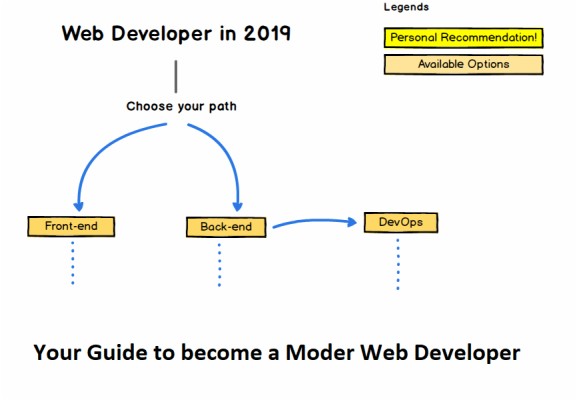 Legends

Personal Recommendation!

Available Options

Web Developer in 2019

Choose your path

Front-end

Back-end

DevOps

Your Guide to become a Moder Web Developer